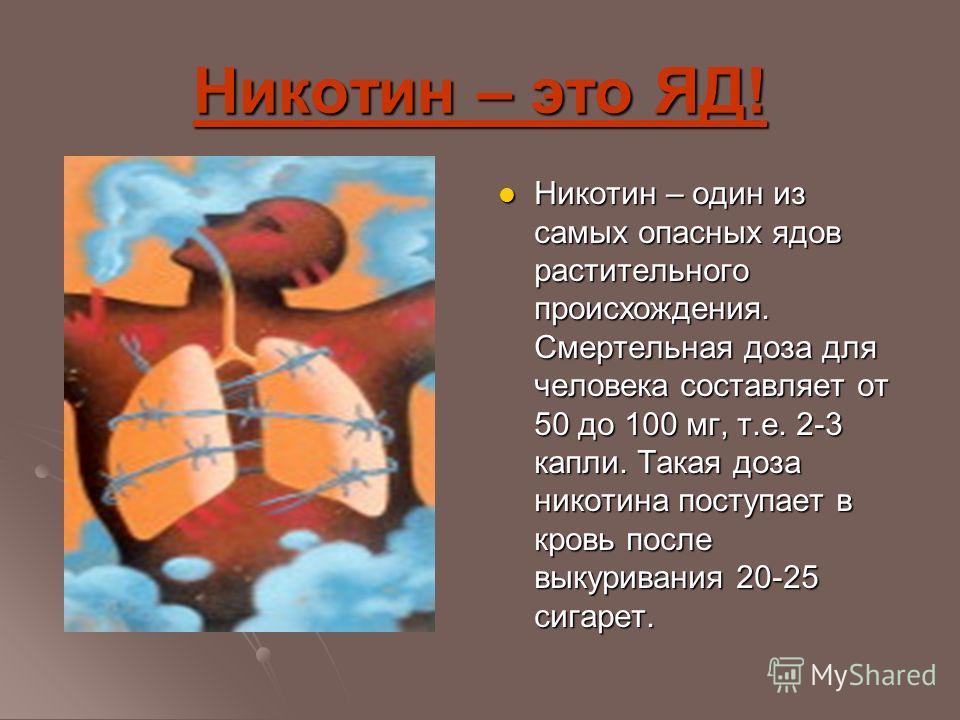 Никотин – это ЯД!

Никотин – один из самых опасных ядов растительного происхождения. Смертельная доза для человека составляет от 50 до 100 мг, т.е. 2-3 капли. Такая доза никотина поступает в кровь после выкуривания 20-25 сигарет.

MyShared